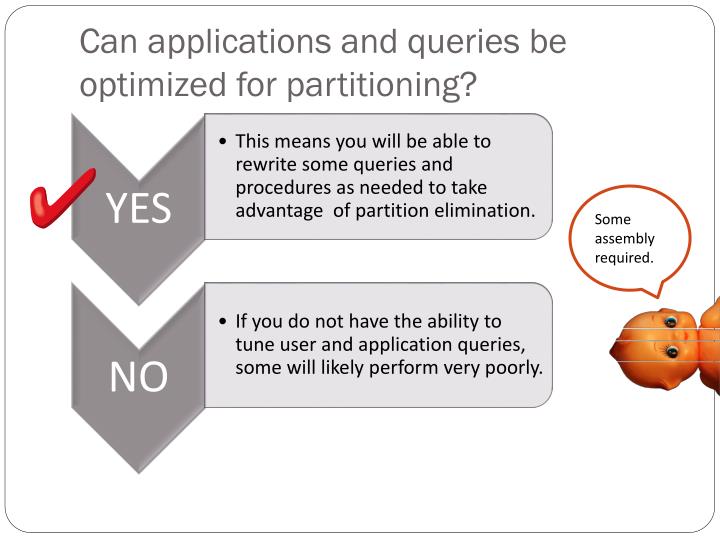 Can applications and queries be optimized for partitioning?

YES

• This means you will be able to rewrite some queries and procedures as needed to take advantage of partition elimination.

NO

• If you do not have the ability to tune user and application queries, some will likely perform very poorly.

Some assembly required.